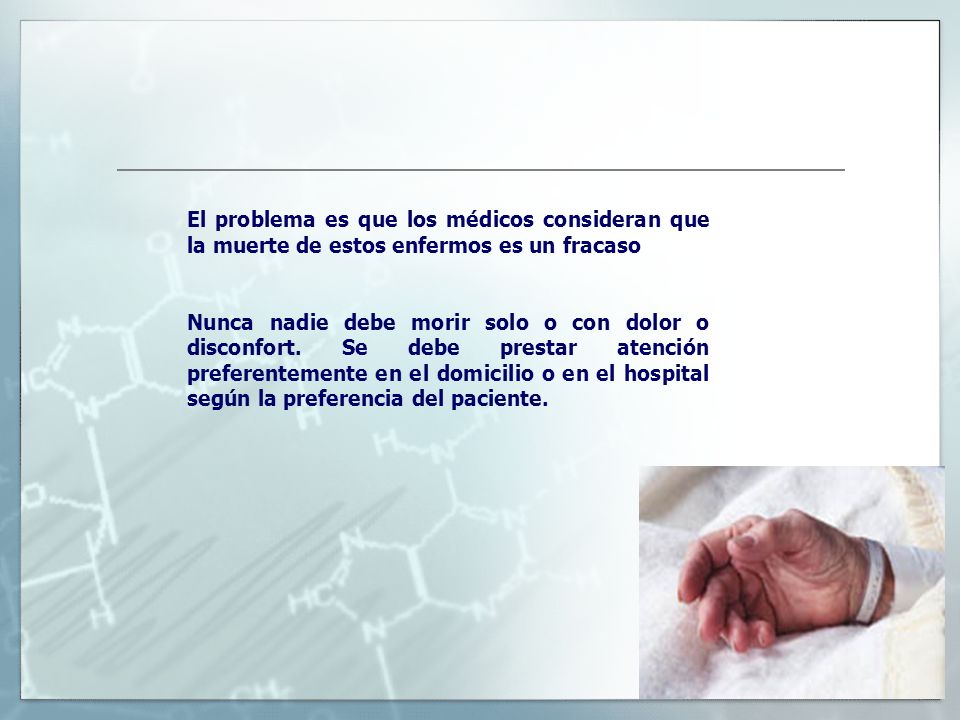 El problema es que los médicos consideran que la muerte de estos enfermos es un fracaso

Nunca nadie debe morir solo o con dolor o disconfort. Se debe prestar atención preferentemente en el domicilio o en el hospital según la preferencia del paciente.